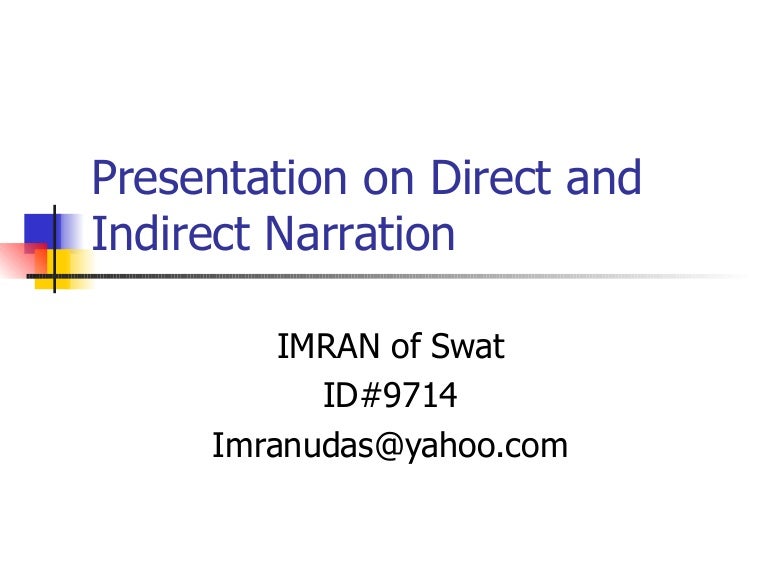 Presentation on Direct and Indirect Narration

IMRAN of Swat
ID#9714
Imranudas@yahoo.com